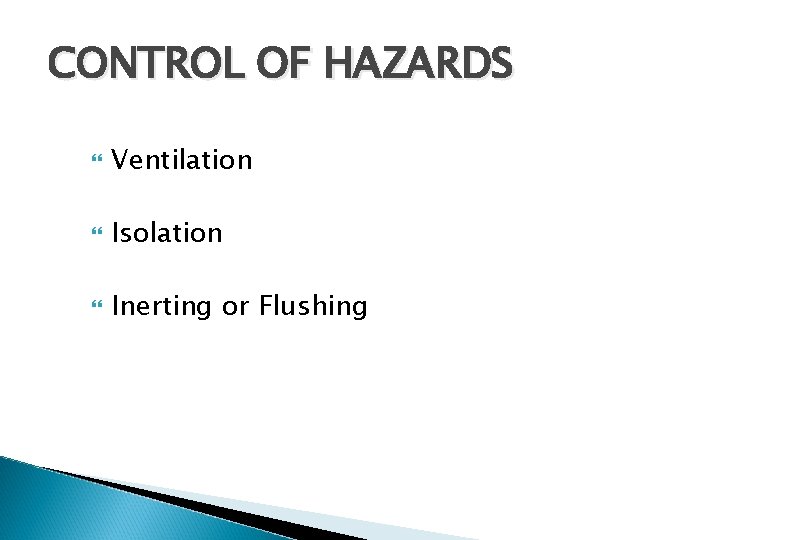 CONTROL OF HAZARDS

Ventilation

Isolation

Inerting or Flushing